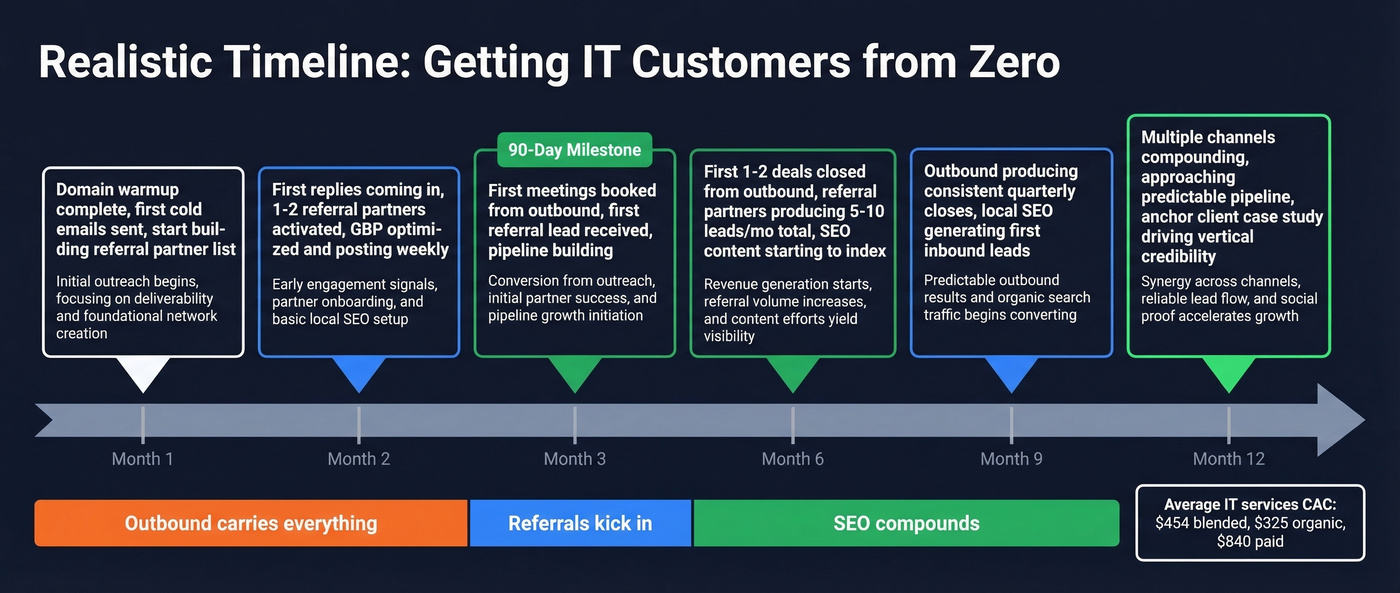 Realistic Timeline: Getting IT Customers from Zero

Domain warmup complete, first cold emails sent, start building referral partner list

Initial outreach begins, focusing on deliverability and foundational network creation

First replies coming in, 1-2 referral partners activated, GBP optimized and posting weekly

Early engagement signals, partner onboarding, and basic local SEO setup

90-Day Milestone

First meetings booked from outbound, first referral lead received, pipeline building

Conversion from outreach, initial partner success, and pipeline growth initiation

First 1-2 deals closed from outbound, referral partners producing 5-10 leads/mo total, SEO content starting to index

Revenue generation starts, referral volume increases, and content efforts yield visibility

Outbound producing consistent quarterly closes, local SEO generating first inbound leads

Predictable outbound results and organic search traffic begins converting

Multiple channels compounding, approaching predictable pipeline, anchor client case study driving vertical credibility

Synergy across channels, reliable lead flow, and social proof accelerates growth

Month 1

Month 2

Month 3

Month 6

Month 9

Month 12

Outbound carries everything

Referrals kick in

SEO compounds

Average IT services CAC: $454 blended, $325 organic, $840 paid